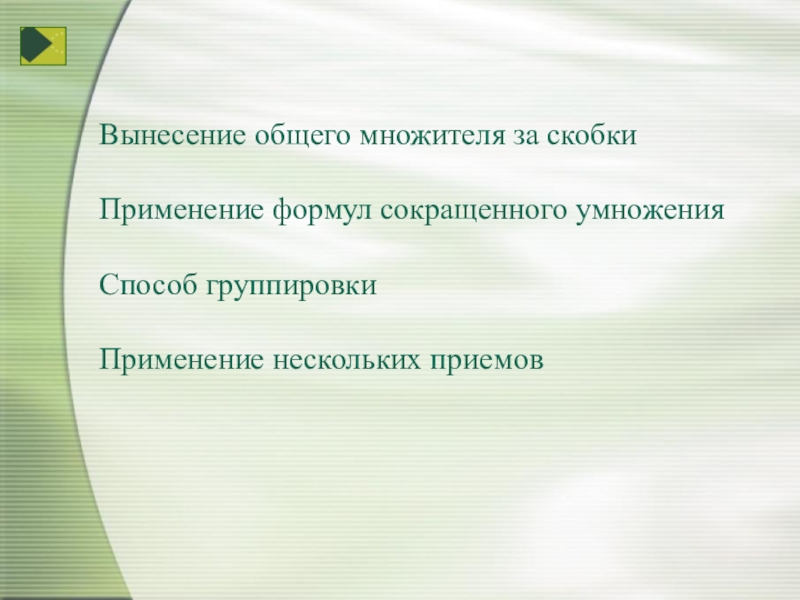 Вынесение общего множителя за скобки

Применение формул сокращенного умножения

Способ группировки

Применение нескольких приемов